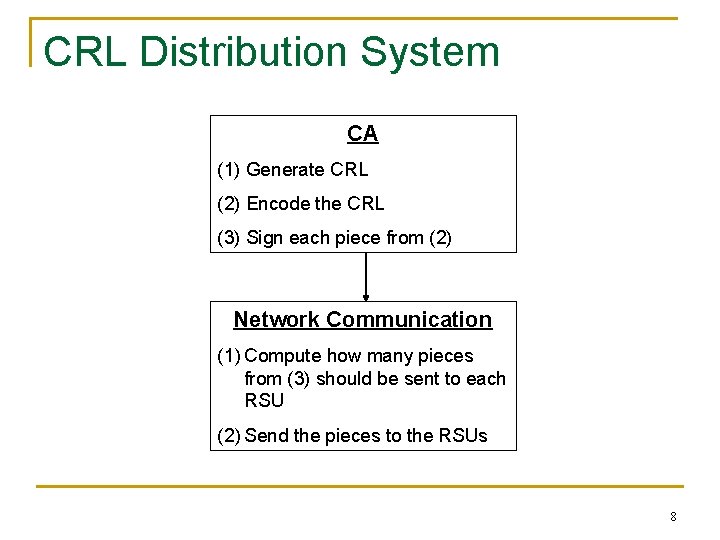 CRL Distribution System

CA

(1) Generate CRL

(2) Encode the CRL

(3) Sign each piece from (2)

Network Communication

(1) Compute how many pieces from (3) should be sent to each RSU

(2) Send the pieces to the RSUs

8